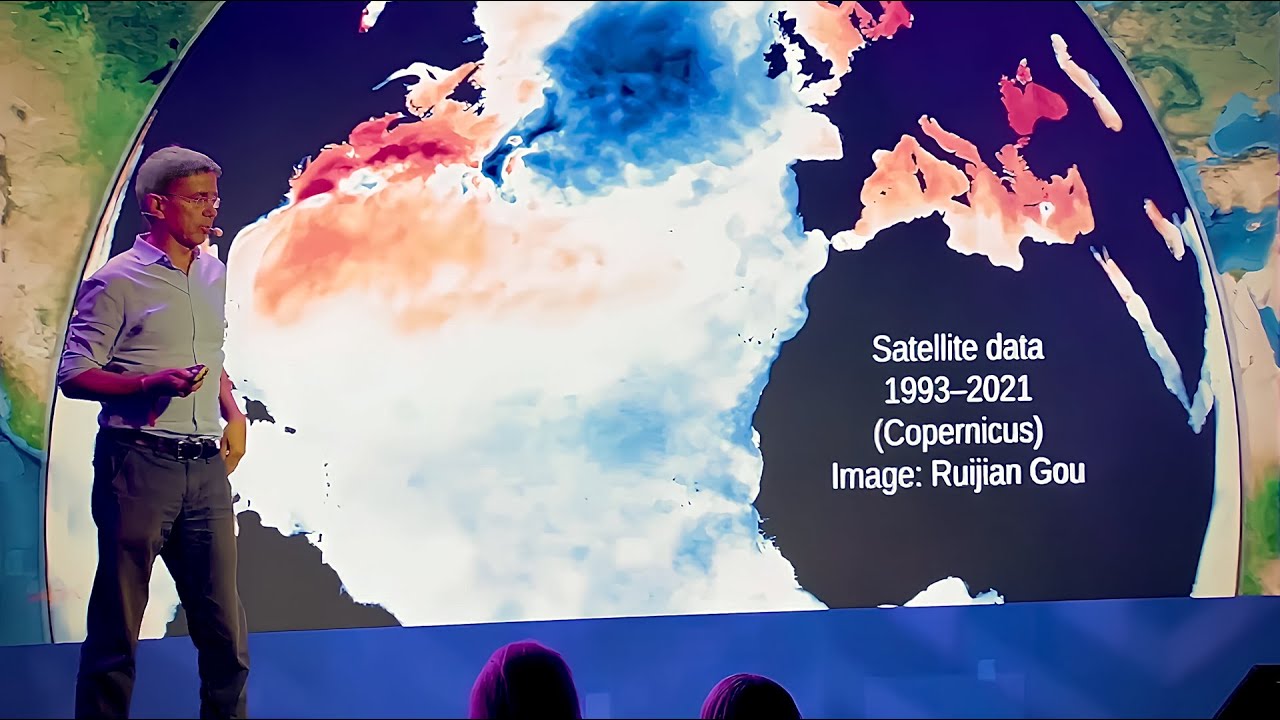 Satellite data
1993–2021
(Copernicus)
Image: Ruijian Gou